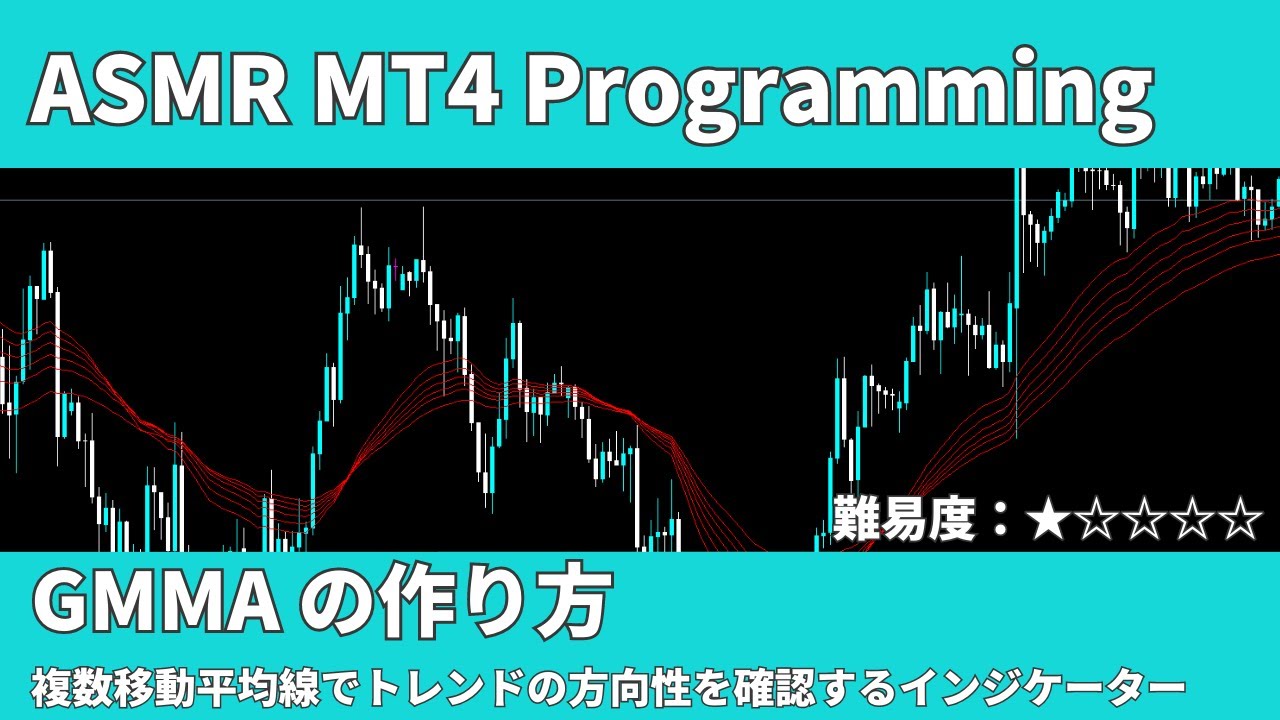 ASMR MT4 Programming

難易度：★☆☆☆☆

GMMA の作り方

複数移動平均線でトレンドの方向性を確認するインジケーター